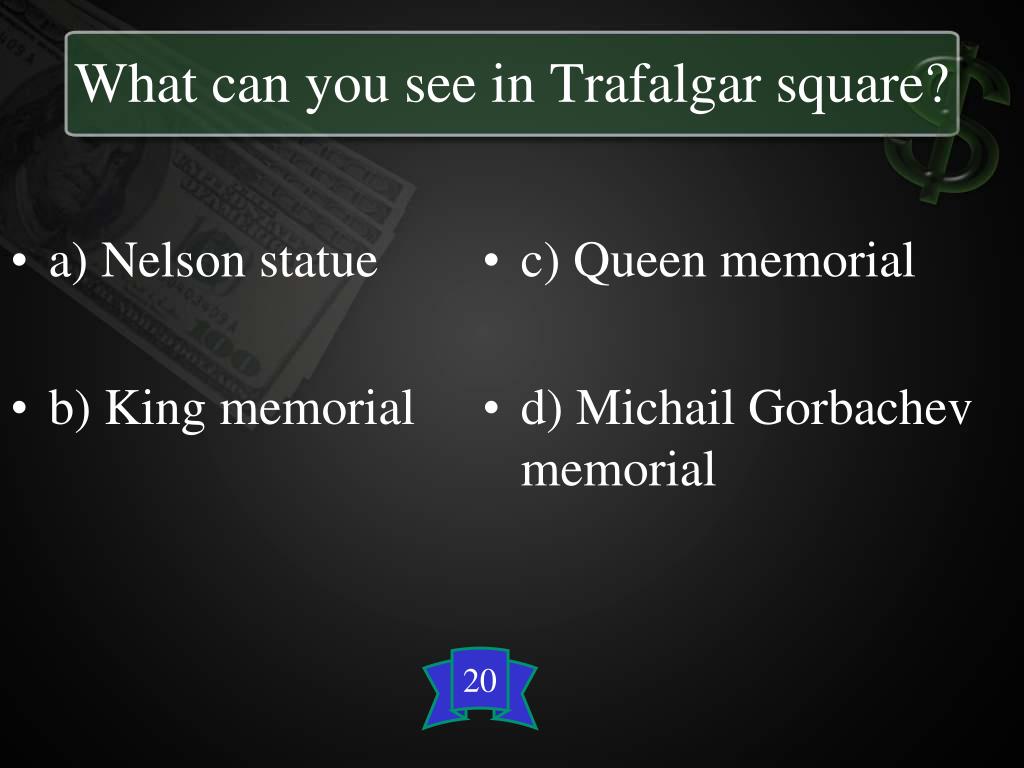 What can you see in Trafalgar square?

• a) Nelson statue

• b) King memorial

• c) Queen memorial

• d) Michail Gorbachev memorial

20